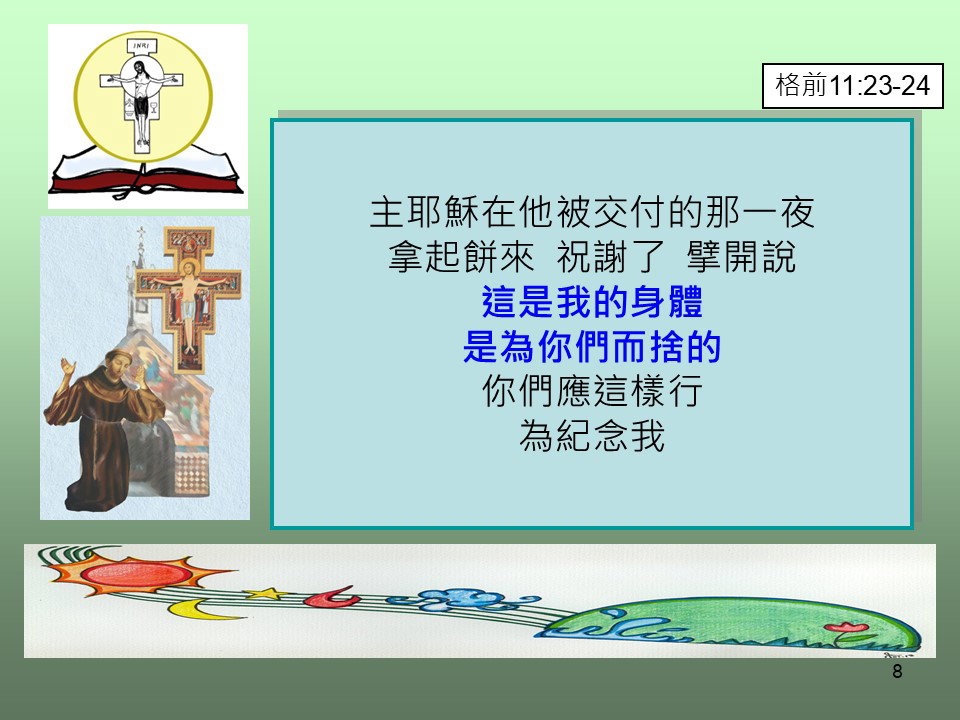 INRI

格前11:23-24

主耶穌在他被交付的那一夜
拿起餅來 祝謝了 擘開說
這是我的身體
是為你們而捨的
你們應這樣行
為紀念我

8